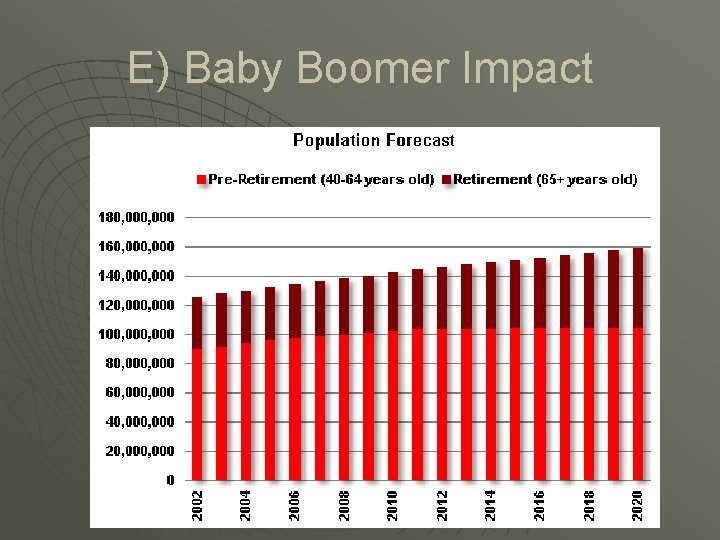 E) Baby Boomer Impact

Population Forecast

Pre-Retirement (40-64 years old) Retirement (65+ years old)

180,000,000
160,000,000
140,000,000
120,000,000
100,000,000
80,000,000
60,000,000
40,000,000
20,000,000
0

2002
2004
2006
2008
2010
2012
2014
2016
2018
2020